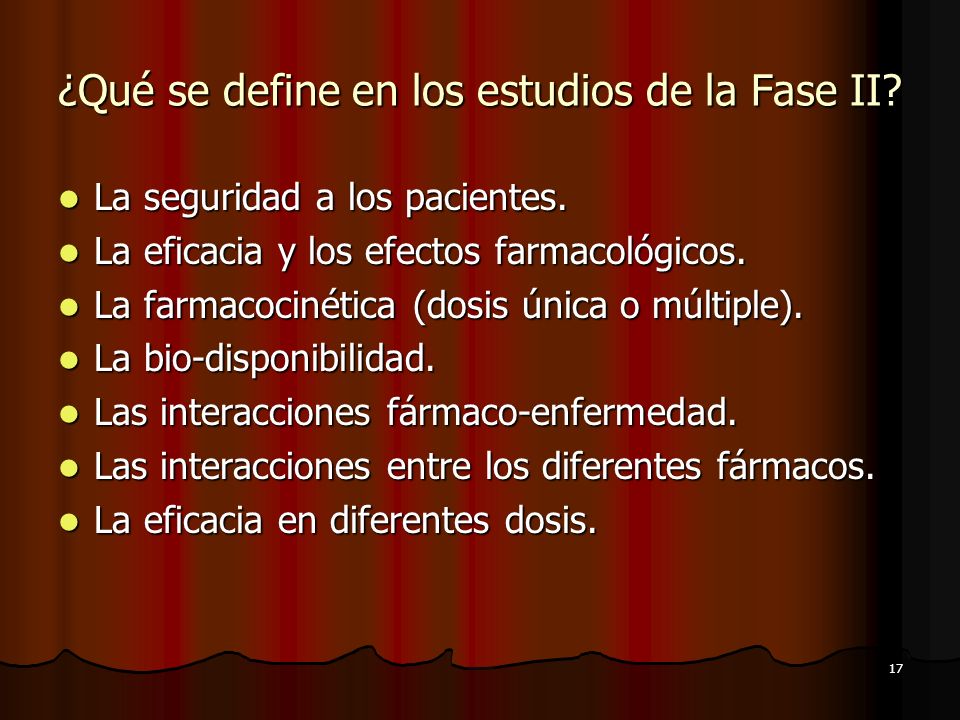 ¿Qué se define en los estudios de la Fase II?

- La seguridad a los pacientes.
- La eficacia y los efectos farmacológicos.
- La farmacocinética (dosis única o múltiple).
- La bio-disponibilidad.
- Las interacciones fármaco-enfermedad.
- Las interacciones entre los diferentes fármacos.
- La eficacia en diferentes dosis.

17